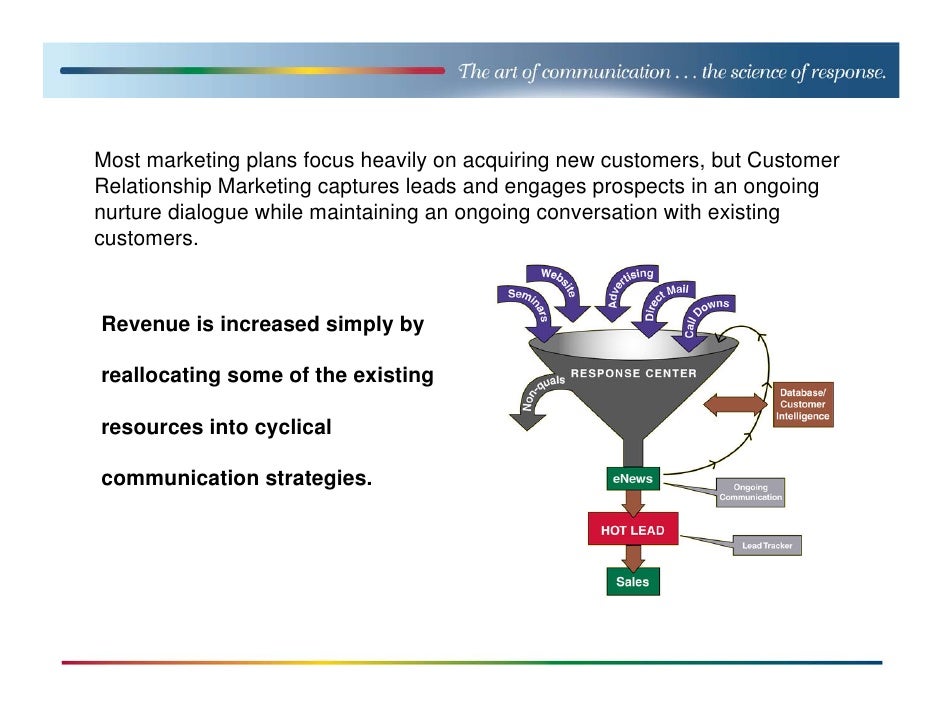 The art of communication . . . the science of response.

Most marketing plans focus heavily on acquiring new customers, but Customer Relationship Marketing captures leads and engages prospects in an ongoing nurture dialogue while maintaining an ongoing conversation with existing customers.

Revenue is increased simply by

reallocating some of the existing

resources into cyclical

communication strategies.

Seminars
Website
Advertising
Direct Mail
Call Downs
RESPONSE CENTER
Non-quals
Database/ Customer Intelligence
eNews
Ongoing Communication
HOT LEAD
Lead Tracker
Sales